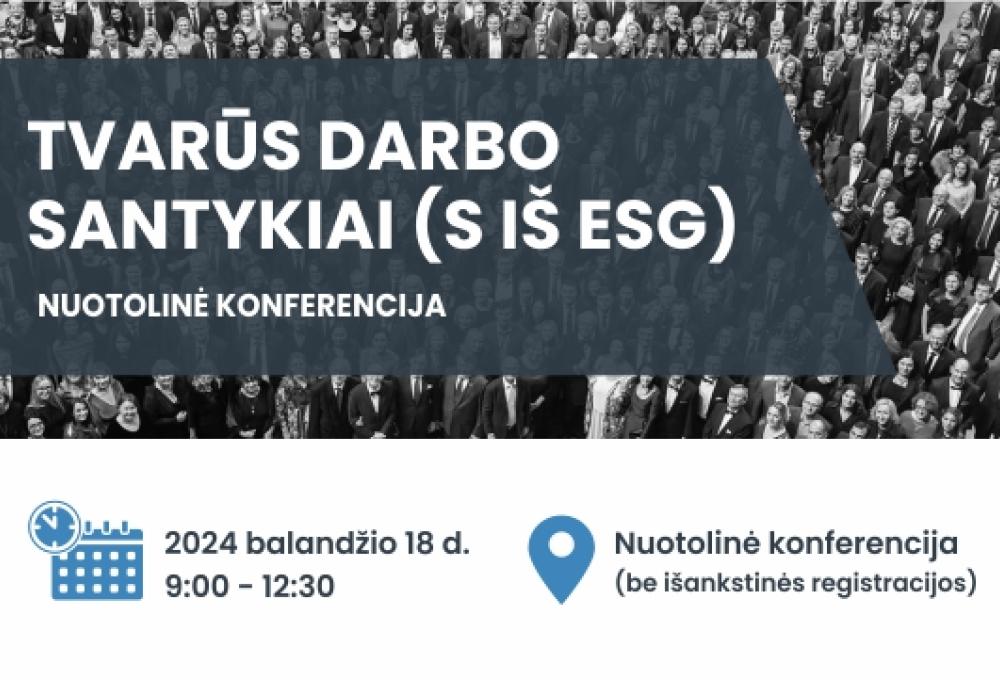 TVARŪS DARBO SANTYKIAI (S IŠ ESG)

NUOTOLINĖ KONFERENCIJA

2024 balandžio 18 d.
9:00 - 12:30

Nuotolinė konferencija
(be išankstinės registracijos)